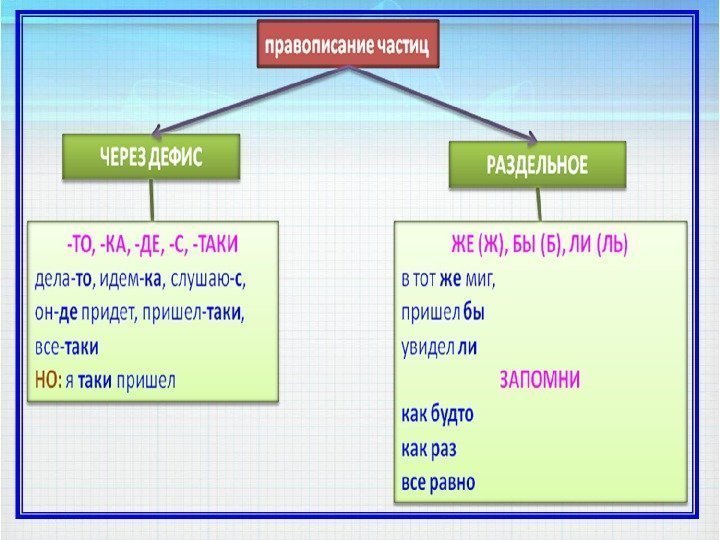 правописание частиц

ЧЕРЕЗ ДЕФИС

-ТО, -КА, -ДЕ, -С, -ТАКИ
дела-то, идем-ка, слушаю-с,
он-де придет, пришел-таки,
все-таки
НО: я таки пришел

РАЗДЕЛЬНОЕ

ЖЕ (Ж), БЫ (Б), ЛИ (ЛЬ)
в тот же миг,
пришел бы
увидел ли
ЗАПОМНИ
как будто
как раз
все равно